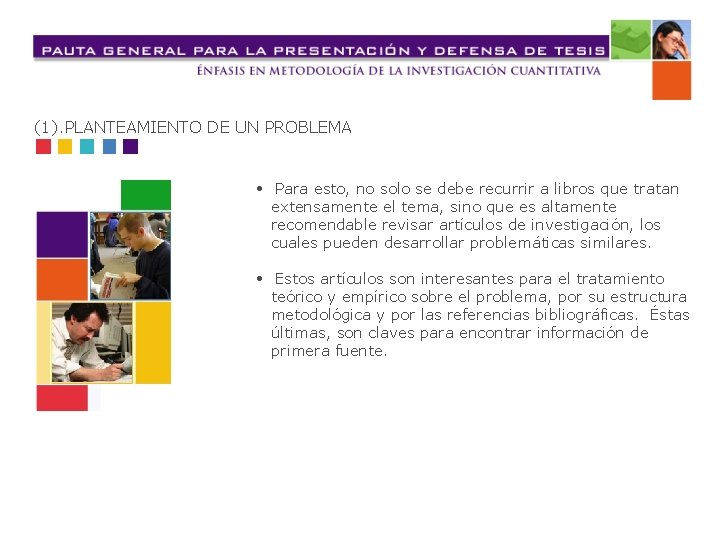 PAUTA GENERAL PARA LA PRESENTACIÓN Y DEFENSA DE TESIS

ÉNFASIS EN METODOLOGÍA DE LA INVESTIGACIÓN CUANTITATIVA

(1).PLANTEAMIENTO DE UN PROBLEMA

• Para esto, no solo se debe recurrir a libros que tratan extensamente el tema, sino que es altamente recomendable revisar artículos de investigación, los cuales pueden desarrollar problemáticas similares.

• Estos artículos son interesantes para el tratamiento teórico y empírico sobre el problema, por su estructura metodológica y por las referencias bibliográficas. Éstas últimas, son claves para encontrar información de primera fuente.